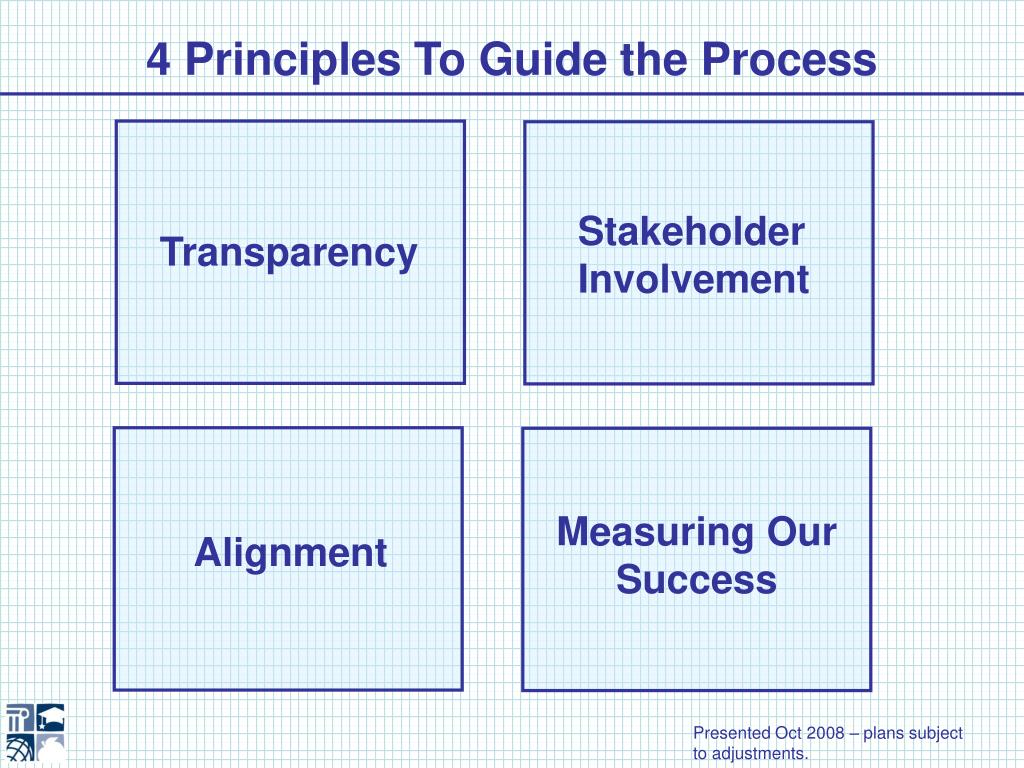 4 Principles To Guide the Process

Transparency

Stakeholder Involvement

Alignment

Measuring Our Success

Presented Oct 2008 – plans subject to adjustments.